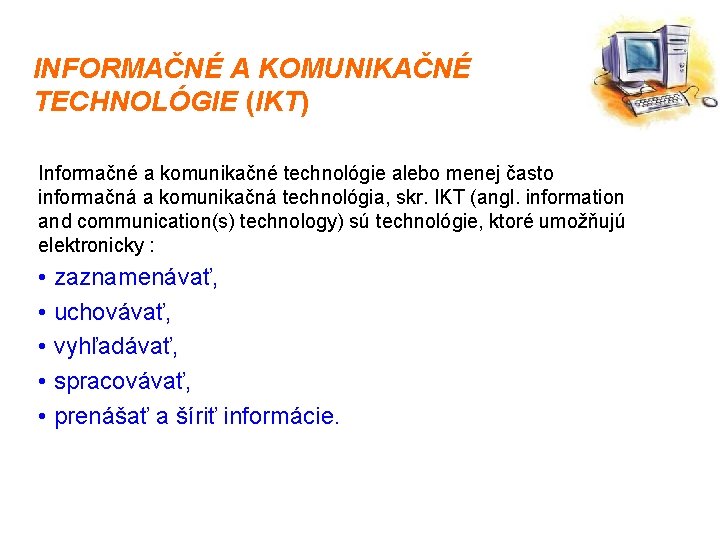 INFORMAČNÉ A KOMUNIKAČNÉ TECHNOLÓGIE (IKT)

Informačné a komunikačné technológie alebo menej často informačná a komunikačná technológia, skr. IKT (angl. information and communication(s) technology) sú technológie, ktoré umožňujú elektronicky :

• zaznamenávať,
• uchovávať,
• vyhľadávať,
• spracovávať,
• prenášať a šíriť informácie.